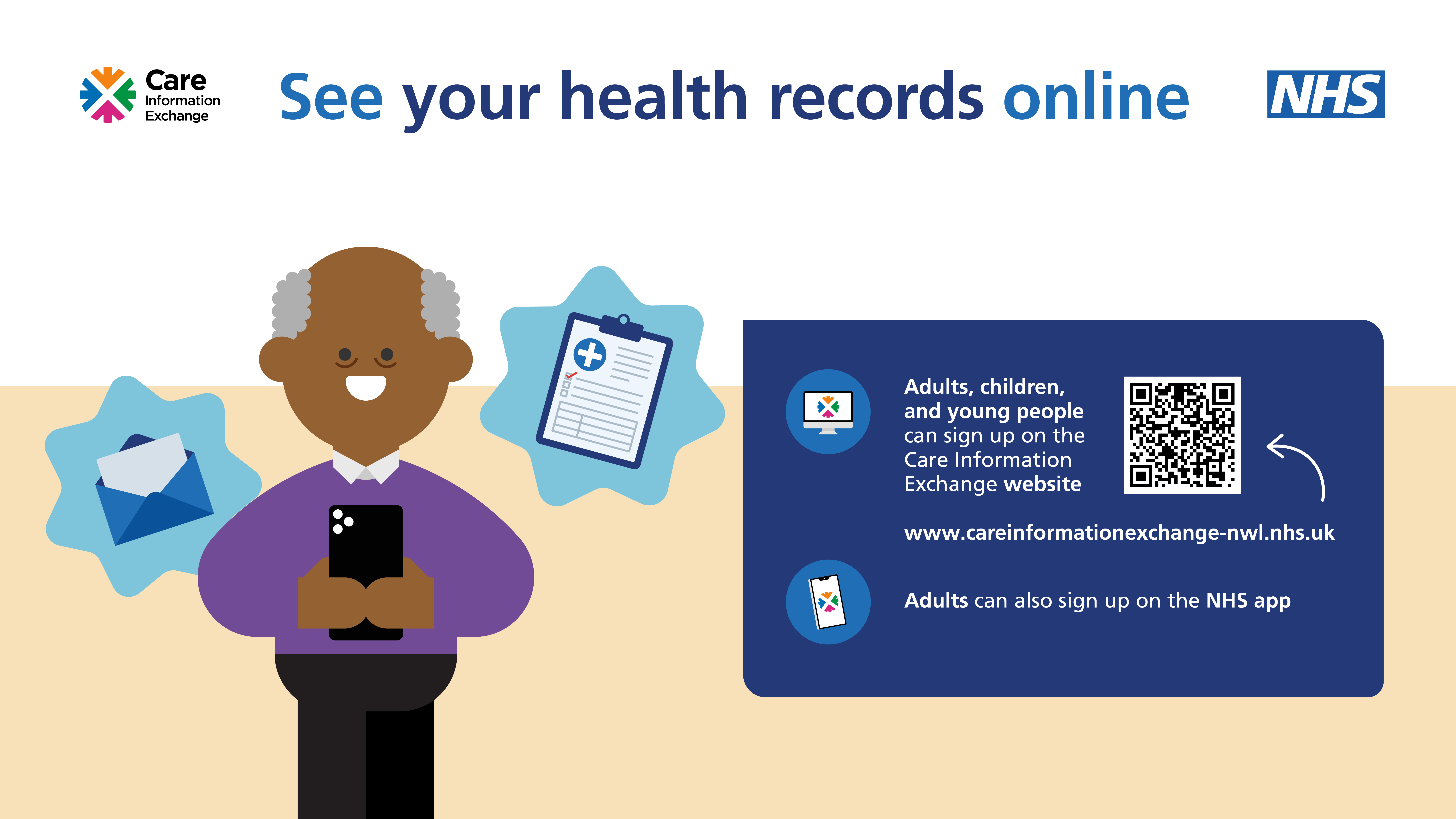 Care Information Exchange

See your health records online

NHS

Adults, children, and young people can sign up on the Care Information Exchange website

www.careinformationexchange-nwl.nhs.uk

Adults can also sign up on the NHS app